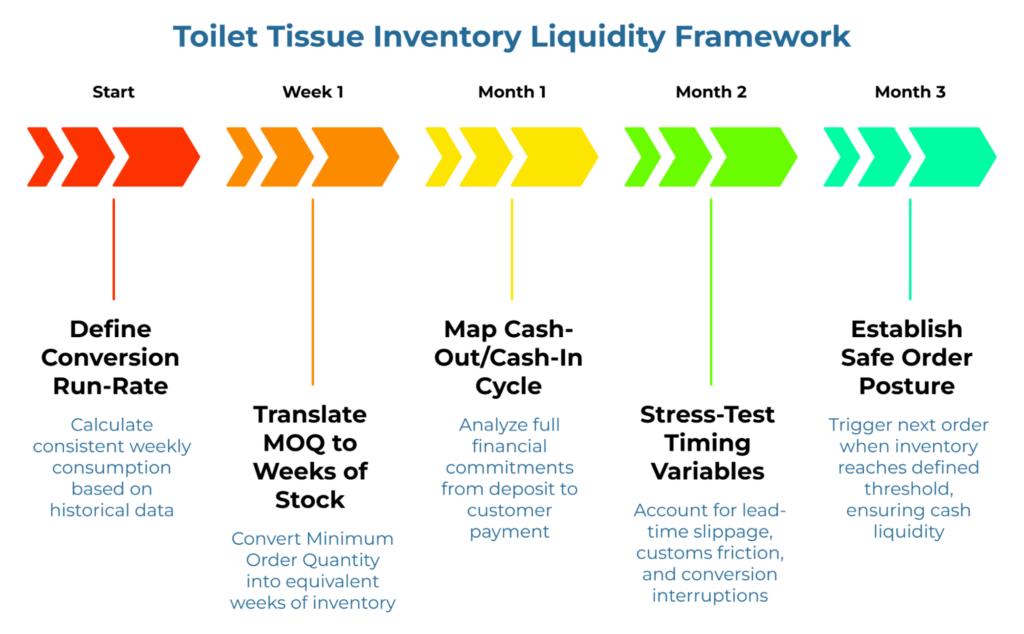 Toilet Tissue Inventory Liquidity Framework

Start

Week 1

Month 1

Month 2

Month 3

Define Conversion Run-Rate

Calculate consistent weekly consumption based on historical data

Translate MOQ to Weeks of Stock

Convert Minimum Order Quantity into equivalent weeks of inventory

Map Cash-Out/Cash-In Cycle

Analyze full financial commitments from deposit to customer payment

Stress-Test Timing Variables

Account for lead-time slippage, customs friction, and conversion interruptions

Establish Safe Order Posture

Trigger next order when inventory reaches defined threshold, ensuring cash liquidity